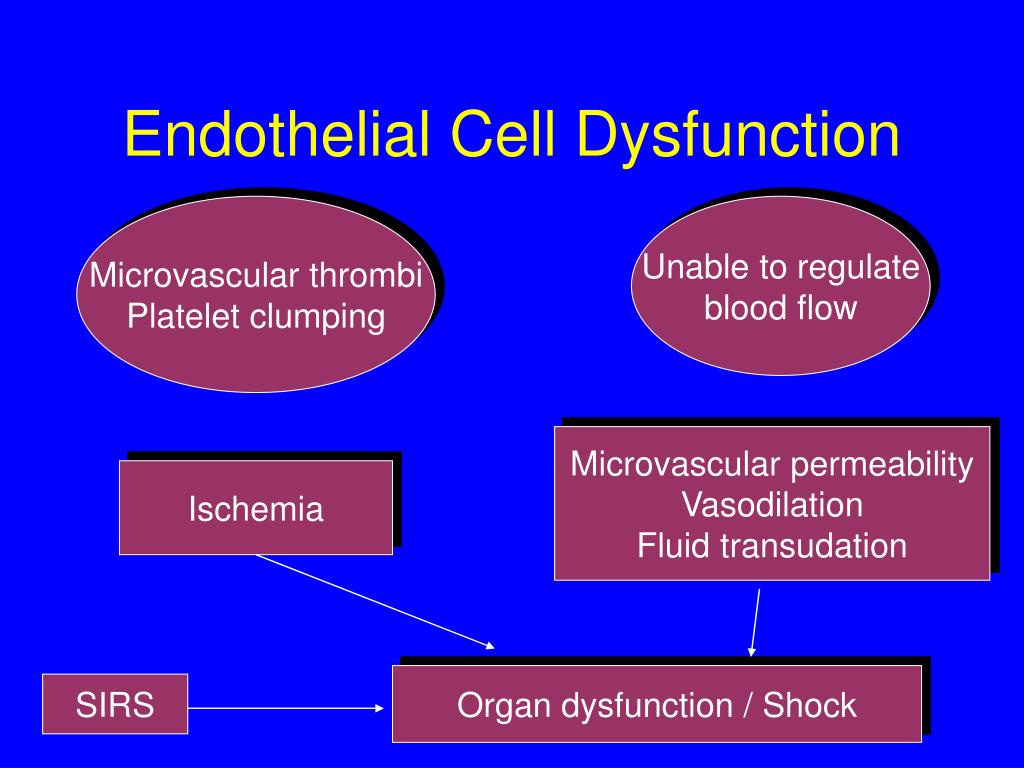 Endothelial Cell Dysfunction

Microvascular thrombi
Platelet clumping

Unable to regulate
blood flow

Ischemia

Microvascular permeability
Vasodilation
Fluid transudation

SIRS

Organ dysfunction / Shock